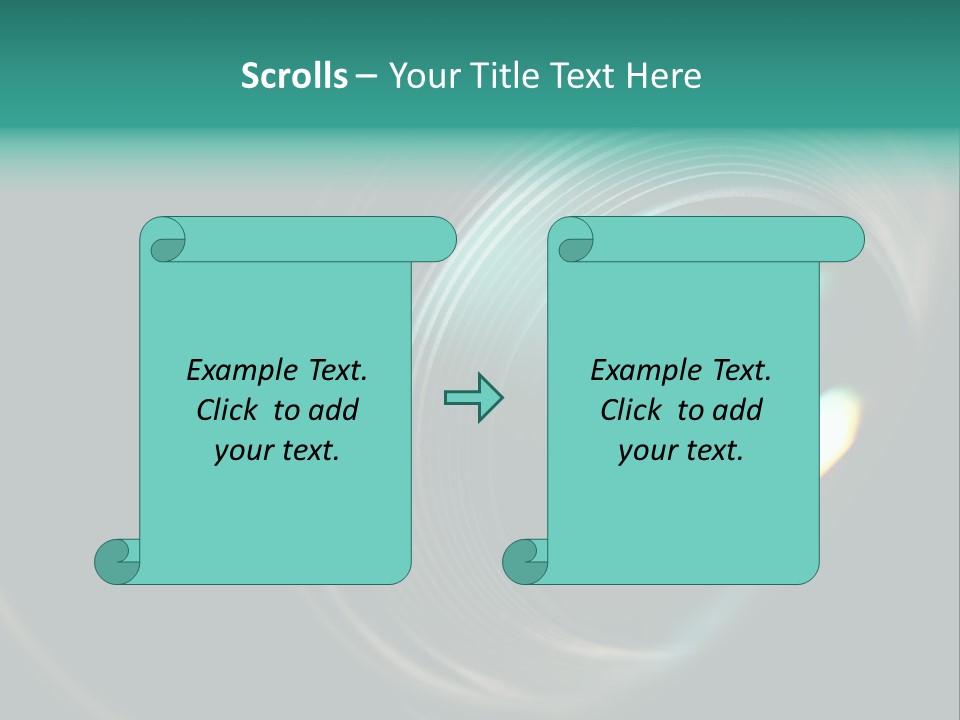 Scrolls – Your Title Text Here

Example Text. Click to add your text.

Example Text. Click to add your text.